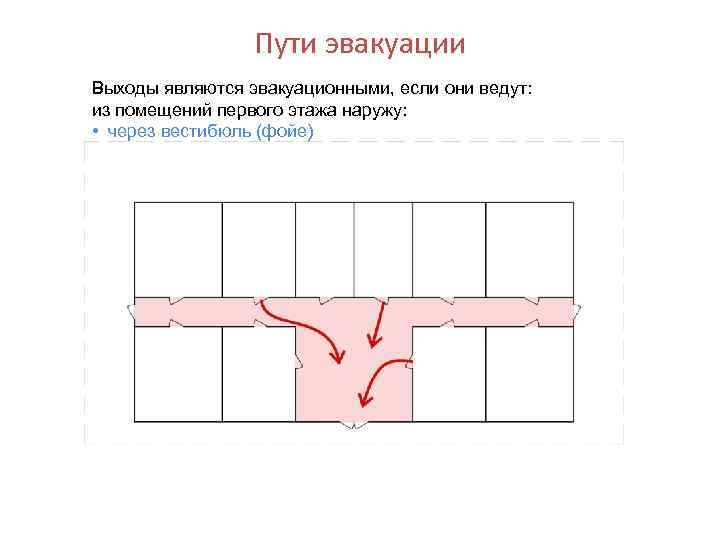 Пути эвакуации

Выходы являются эвакуационными, если они ведут: из помещений первого этажа наружу:
• через вестибюль (фойе)